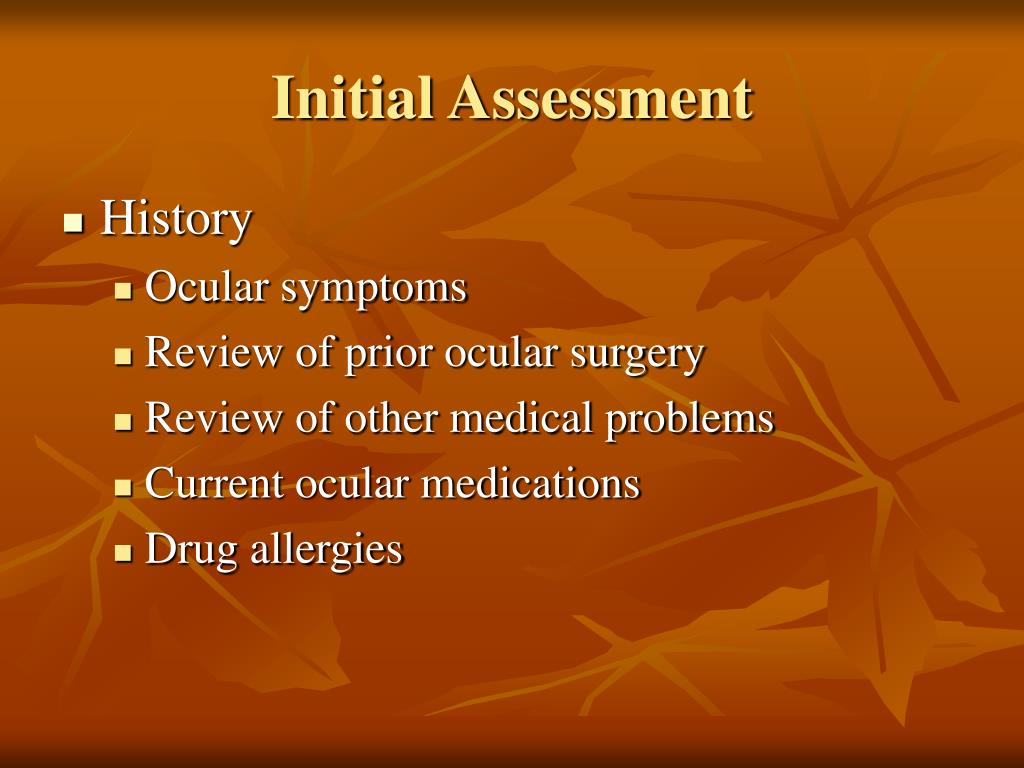 Initial Assessment

- History
  - Ocular symptoms
  - Review of prior ocular surgery
  - Review of other medical problems
  - Current ocular medications
  - Drug allergies